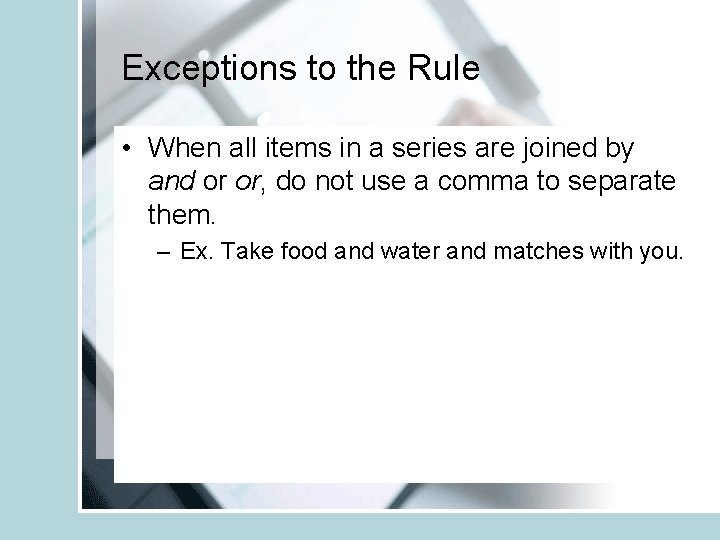 Exceptions to the Rule

• When all items in a series are joined by and or or, do not use a comma to separate them.

– Ex. Take food and water and matches with you.